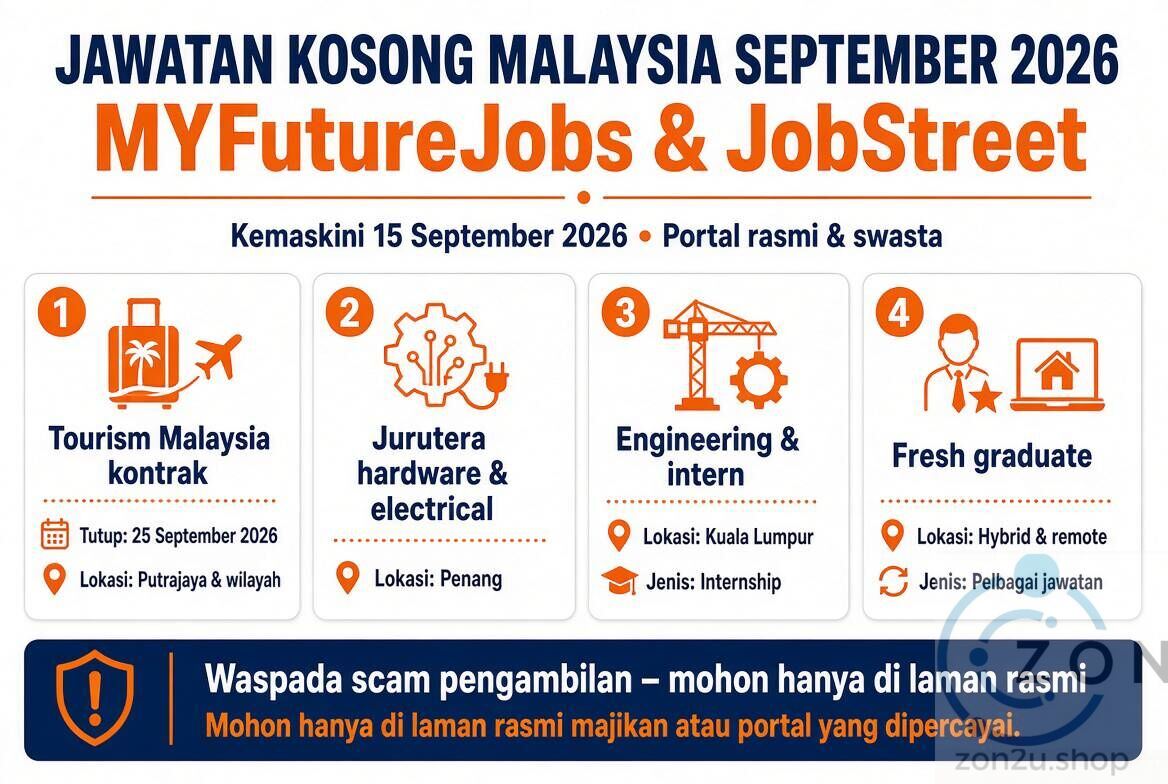 JAWATAN KOSONG MALAYSIA SEPTEMBER 2026
MYFutureJobs & JobStreet

Kemaskini 15 September 2026 • Portal rasmi & swasta

1
Tourism Malaysia kontrak
Tutup: 25 September 2026
Lokasi: Putrajaya & wilayah

2
Jurutera hardware & electrical
Lokasi: Penang

3
Engineering & intern
Lokasi: Kuala Lumpur
Jenis: Internship

4
Fresh graduate
Lokasi: Hybrid & remote
Jenis: Pelbagai jawatan

Waspada scam pengambilan – mohon hanya di laman rasmi
Mohon hanya di laman rasmi majikan atau portal yang dipercayai.

ZON
zon2u.shop